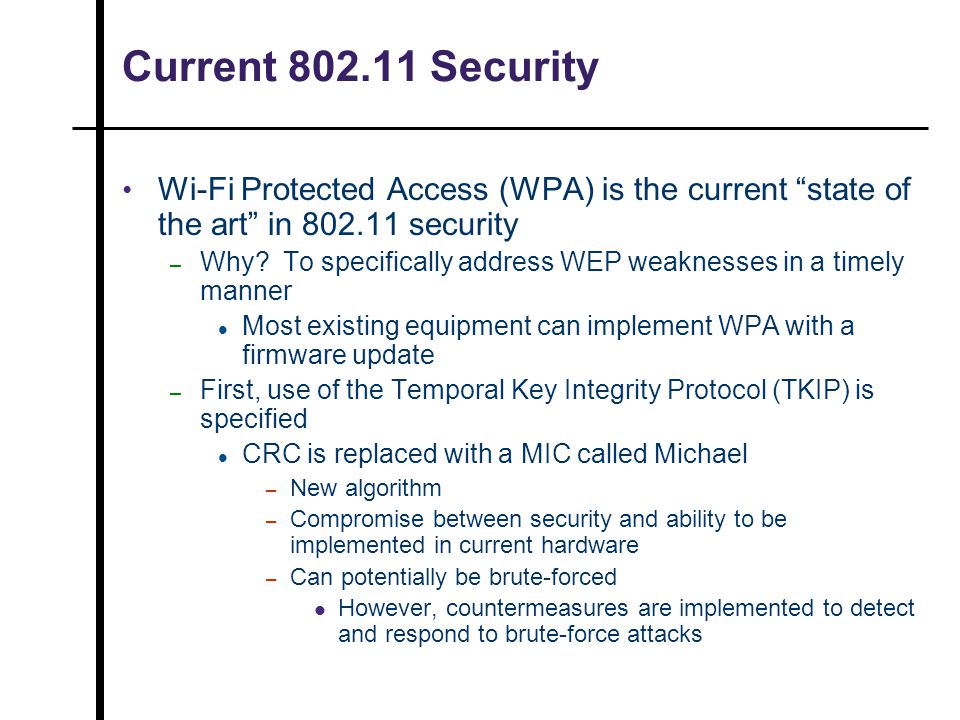 Current 802.11 Security

• Wi-Fi Protected Access (WPA) is the current “state of the art” in 802.11 security
 – Why? To specifically address WEP weaknesses in a timely manner
  • Most existing equipment can implement WPA with a firmware update
 – First, use of the Temporal Key Integrity Protocol (TKIP) is specified
  • CRC is replaced with a MIC called Michael
   – New algorithm
   – Compromise between security and ability to be implemented in current hardware
   – Can potentially be brute-forced
    • However, countermeasures are implemented to detect and respond to brute-force attacks